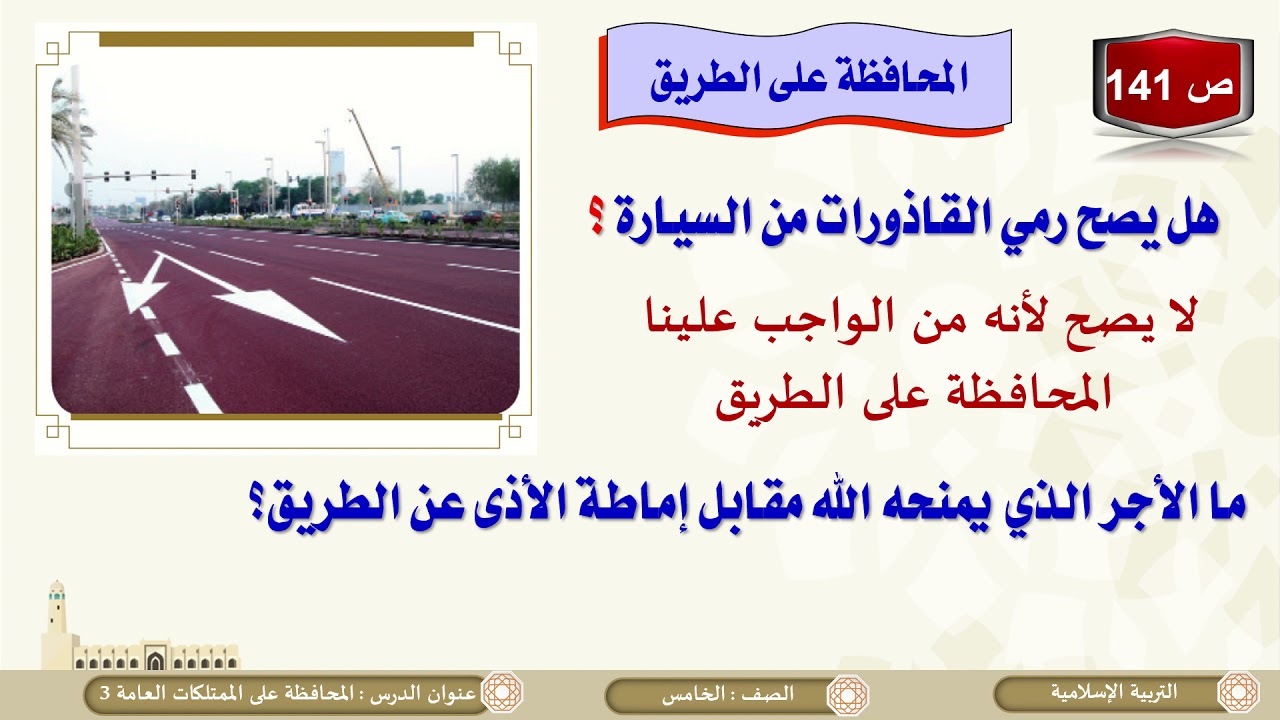 ص 141

المحافظة على الطريق

هل يصح رمي القاذورات من السيارة ؟

لا يصح لأنه من الواجب علينا المحافظة على الطريق

ما الأجر الذي يمنحه الله مقابل إماطة الأذى عن الطريق؟

التربية الإسلامية

الصف : الخامس

عنوان الدرس : المحافظة على الممتلكات العامة 3